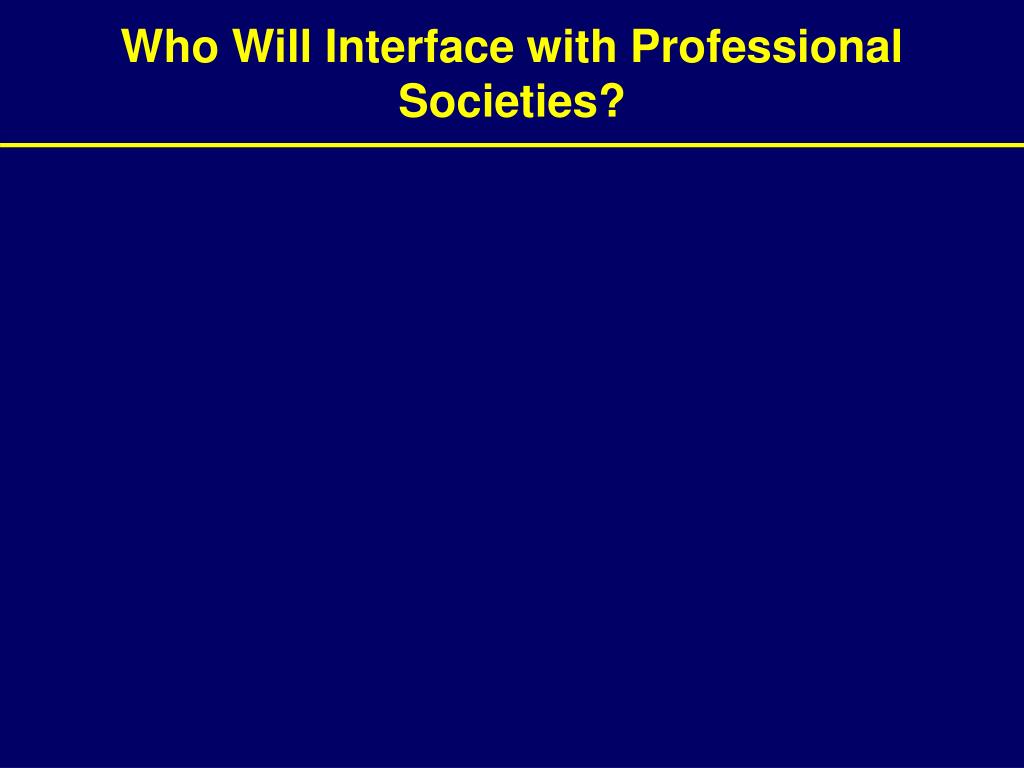 Who Will Interface with Professional Societies?